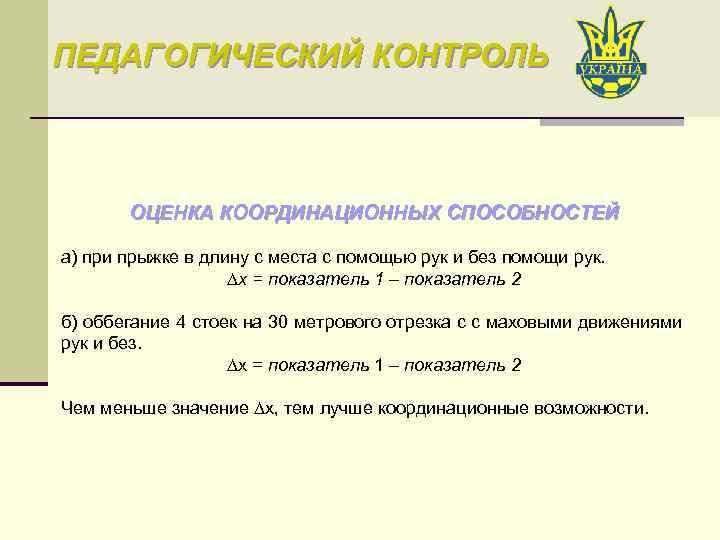 ПЕДАГОГИЧЕСКИЙ КОНТРОЛЬ

УКРАЇНА

ОЦЕНКА КООРДИНАЦИОННЫХ СПОСОБНОСТЕЙ

а) при прыжке в длину с места с помощью рук и без помощи рук.
$\Delta x$ = показатель 1 – показатель 2

б) оббегание 4 стоек на 30 метрового отрезка с с маховыми движениями рук и без.
$\Delta x$ = показатель 1 – показатель 2

Чем меньше значение $\Delta x$, тем лучше координационные возможности.